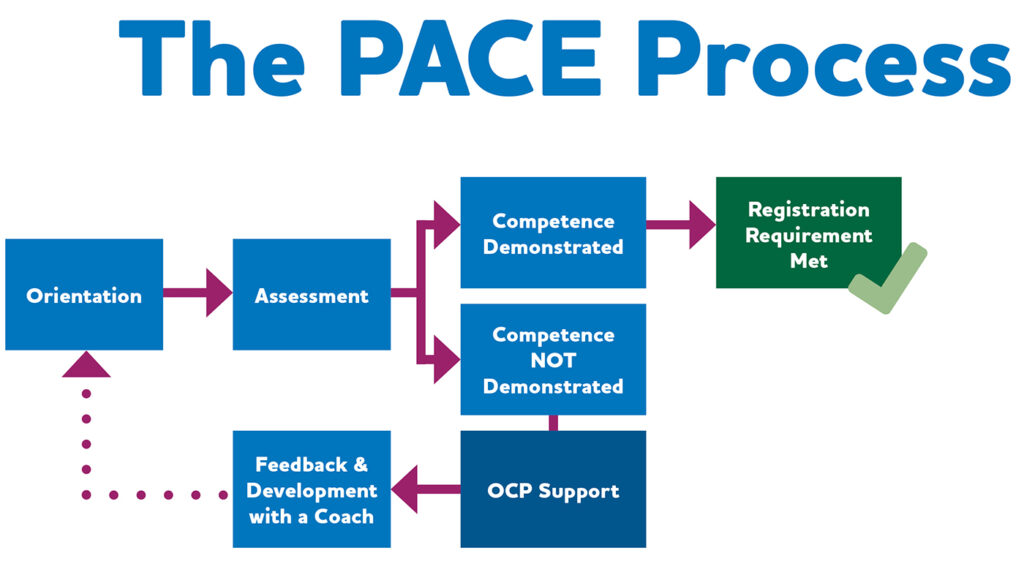 The PACE Process

Orientation

Assessment

Competence Demonstrated

Registration Requirement Met

Competence NOT Demonstrated

OCP Support

Feedback & Development with a Coach